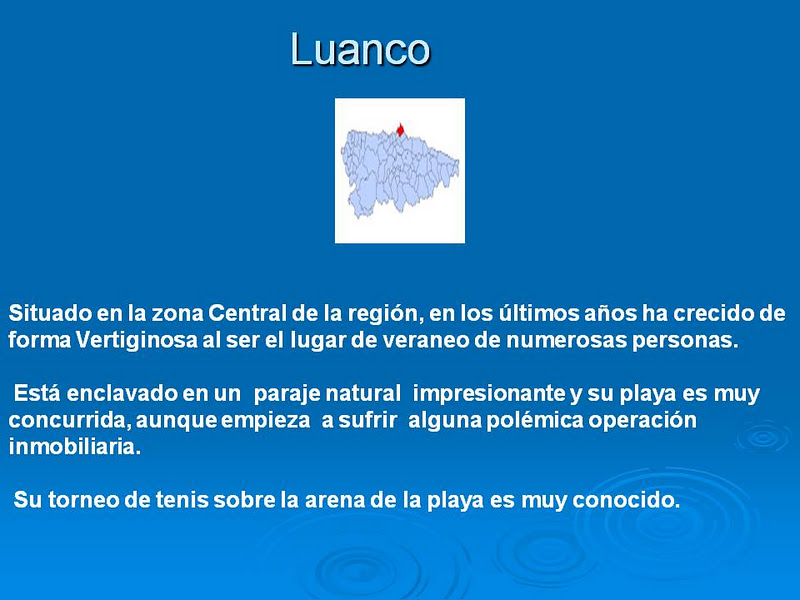 Luanco

Situado en la zona Central de la región, en los últimos años ha crecido de forma Vertiginosa al ser el lugar de veraneo de numerosas personas.

Está enclavado en un paraje natural impresionante y su playa es muy concurrida, aunque empieza a sufrir alguna polémica operación inmobiliaria.

Su torneo de tenis sobre la arena de la playa es muy conocido.